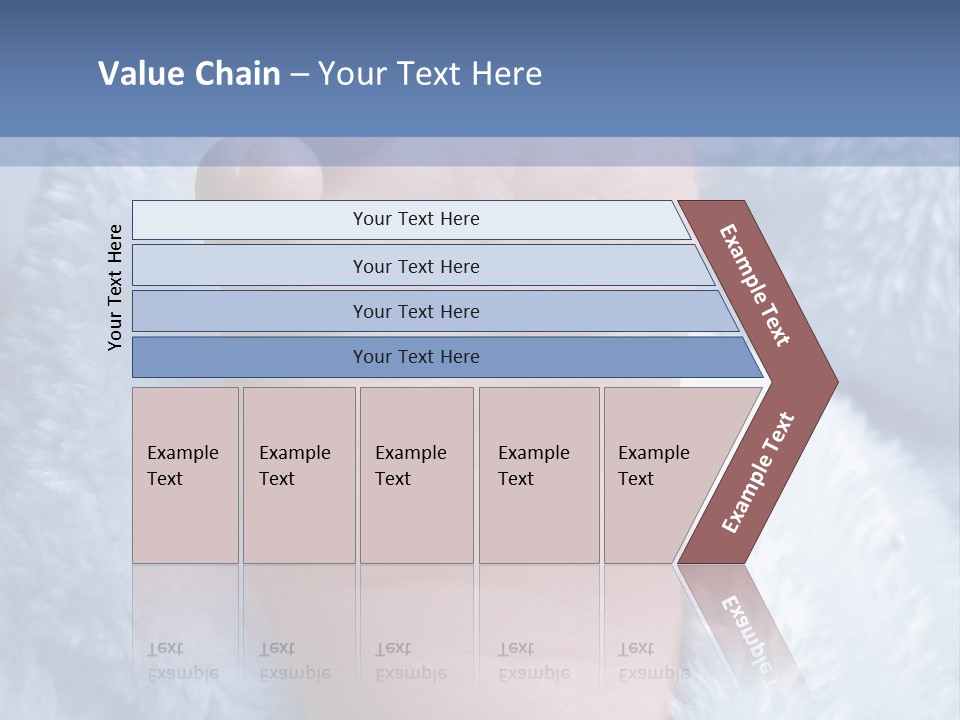 Value Chain – Your Text Here

Your Text Here

Your Text Here

Your Text Here

Your Text Here

Your Text Here

Example Text

Example Text

Example Text

Example Text

Example Text

Example Text

Example Text